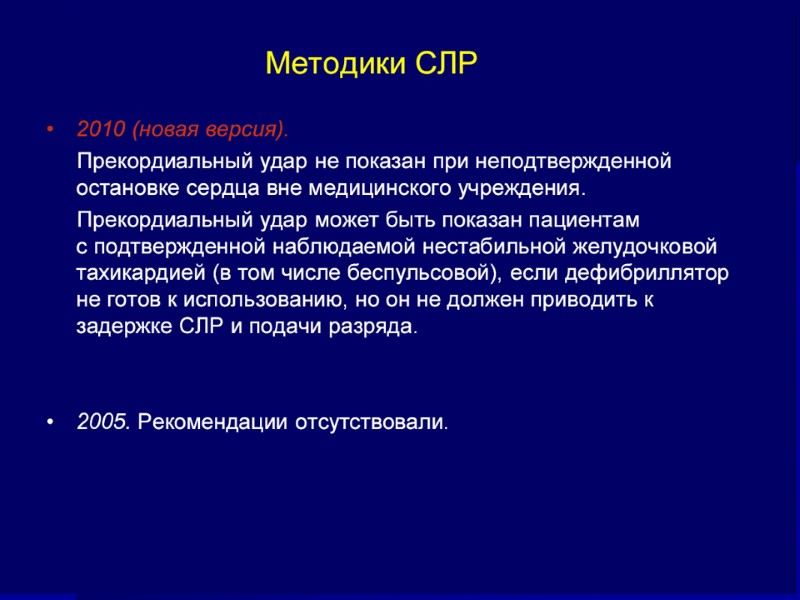 Методики СЛР

• 2010 (новая версия).

Прекордиальный удар не показан при неподтвержденной остановке сердца вне медицинского учреждения.

Прекордиальный удар может быть показан пациентам с подтвержденной наблюдаемой нестабильной желудочковой тахикардией (в том числе беспульсовой), если дефибриллятор не готов к использованию, но он не должен приводить к задержке СЛР и подачи разряда.

• 2005. Рекомендации отсутствовали.